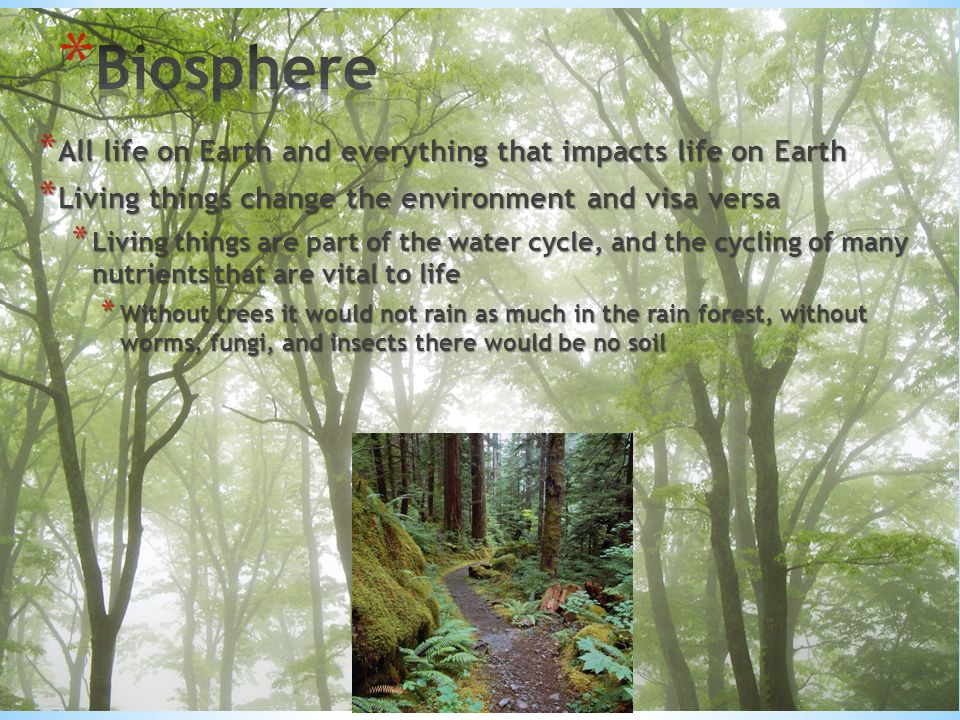 *Biosphere

*All life on Earth and everything that impacts life on Earth

*Living things change the environment and visa versa

*Living things are part of the water cycle, and the cycling of many nutrients that are vital to life

*Without trees it would not rain as much in the rain forest, without worms, fungi, and insects there would be no soil